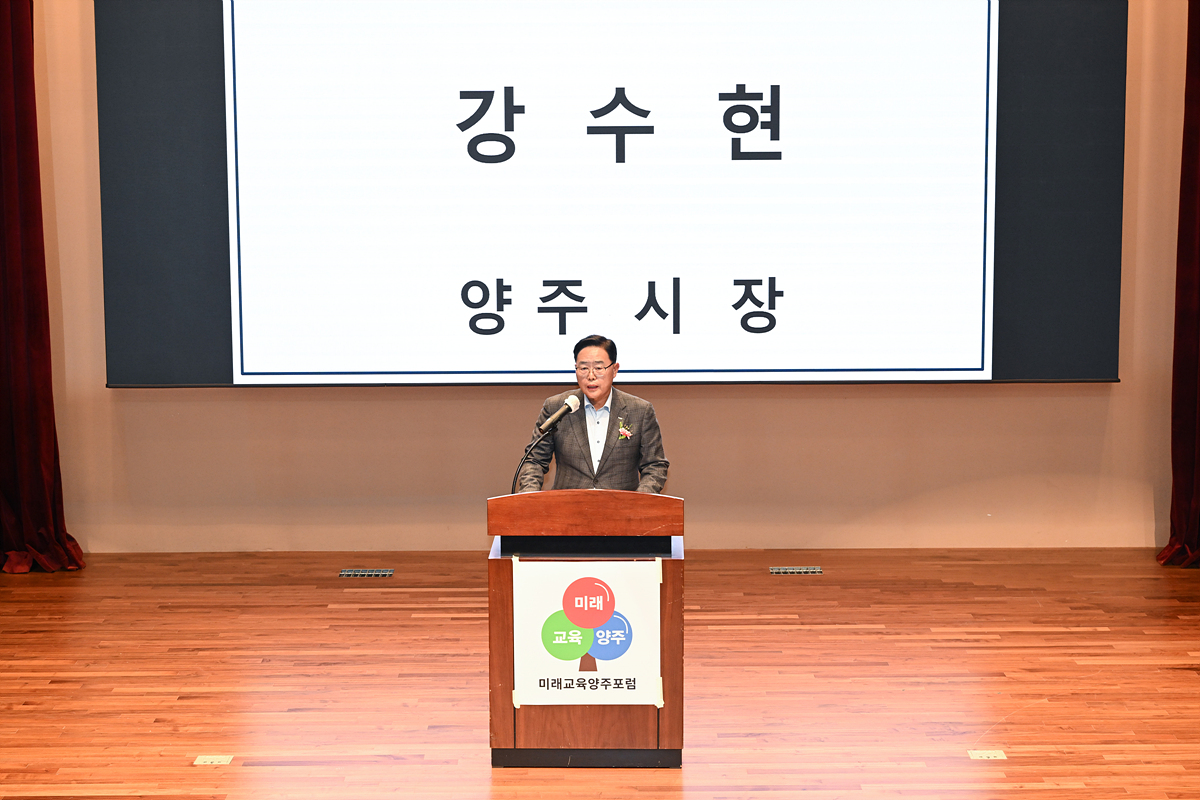 강 수 현

양 주 시 장

미래
교육 양주
미래교육양주포럼